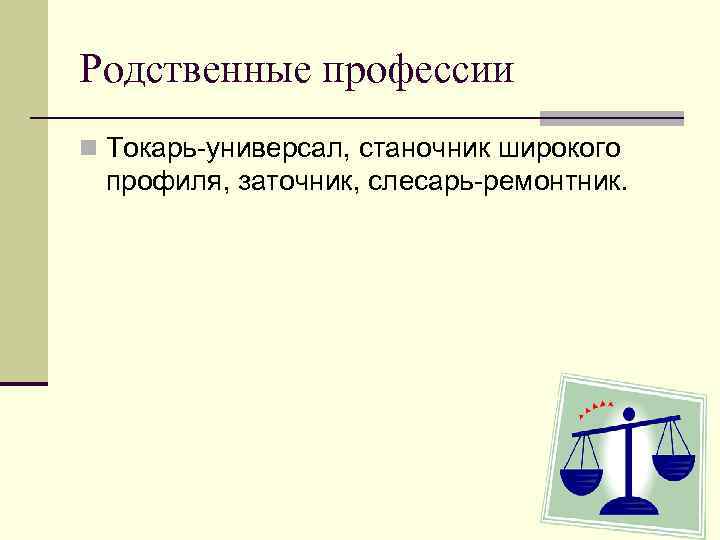 Родственные профессии

Токарь-универсал, станочник широкого профиля, заточник, слесарь-ремонтник.